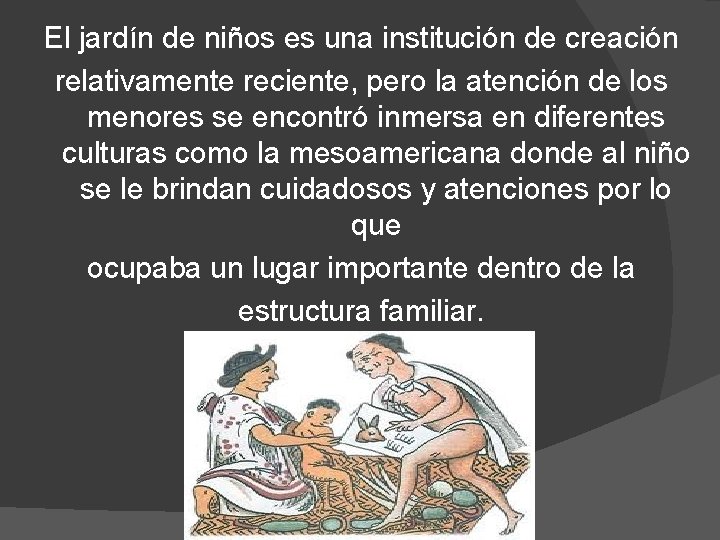 El jardín de niños es una institución de creación relativamente reciente, pero la atención de los menores se encontró inmersa en diferentes culturas como la mesoamericana donde al niño se le brindan cuidadosos y atenciones por lo que

ocupaba un lugar importante dentro de la estructura familiar.